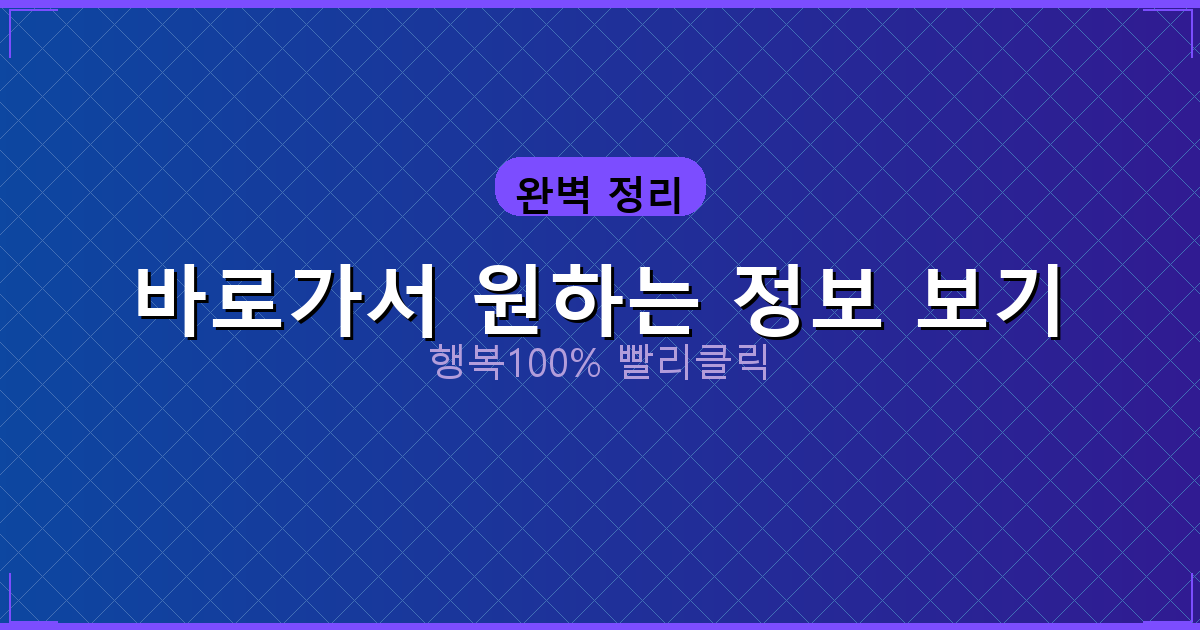 완벽 정리

바로가서 원하는 정보 보기

행복100% 빨리클릭